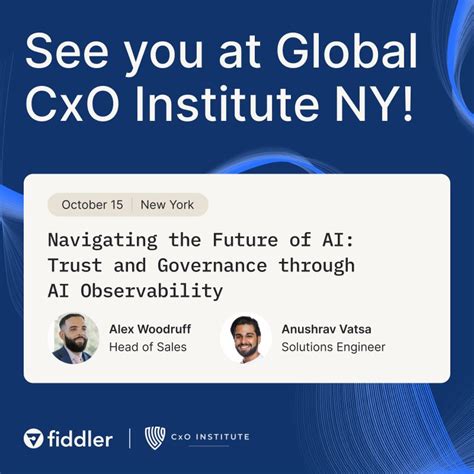 See you at Global CxO Institute NY!

October 15 | New York

Navigating the Future of AI: Trust and Governance through AI Observability

Alex Woodruff
Head of Sales

Anushrav Vatsa
Solutions Engineer

fiddler | CxO INSTITUTE